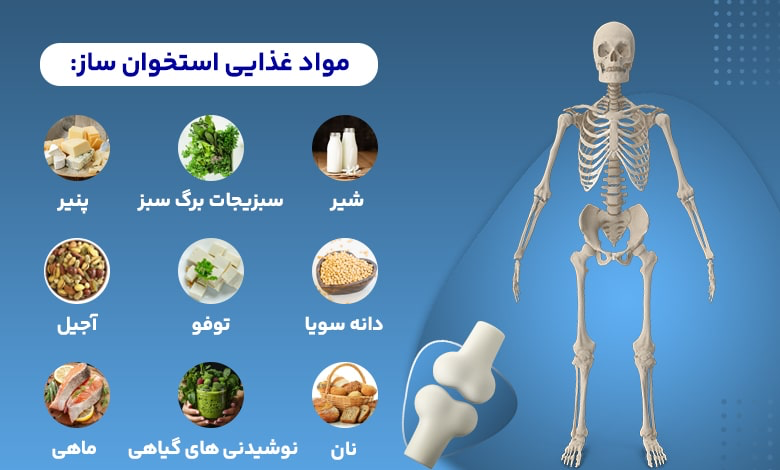 مواد غذایی استخوان ساز:

شیر

سبزیجات برگ سبز

پنیر

دانه سویا

توفو

آجیل

نان

نوشیدنی های گیاهی

ماهی